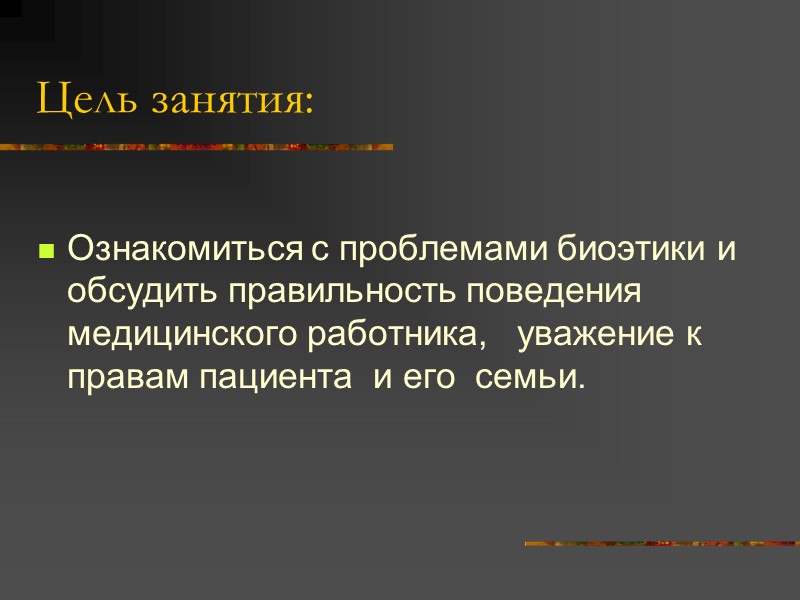 Цель занятия:

Ознакомиться с проблемами биоэтики и обсудить правильность поведения медицинского работника,   уважение к правам пациента  и его  семьи.